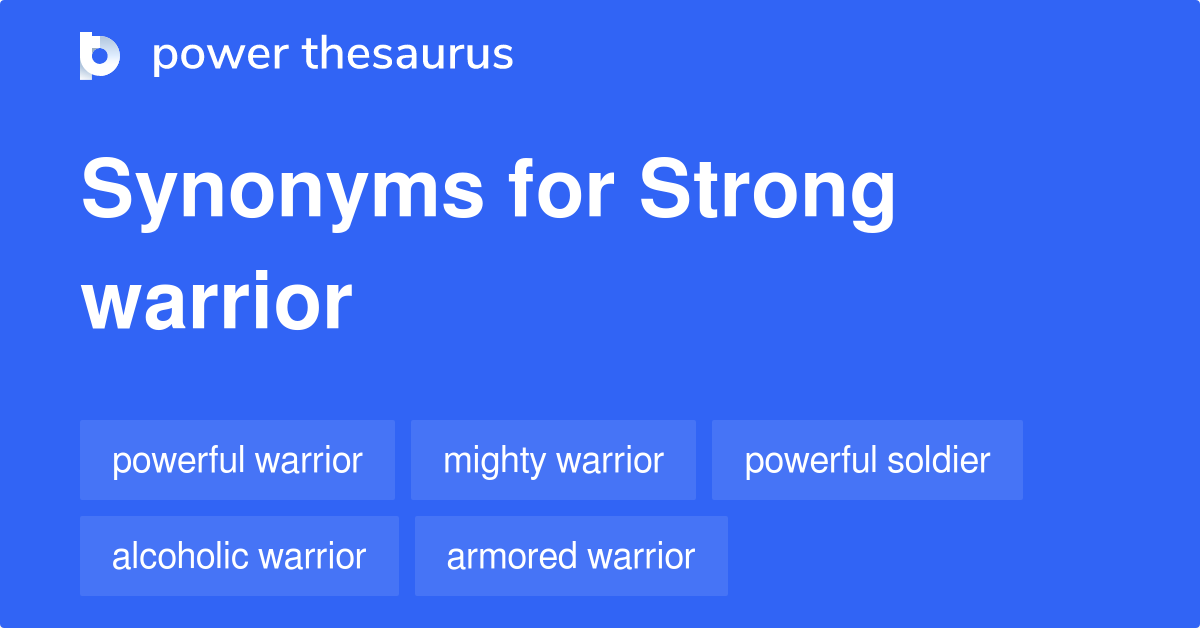 power thesaurus

Synonyms for Strong warrior

powerful warrior
mighty warrior
powerful soldier
alcoholic warrior
armored warrior